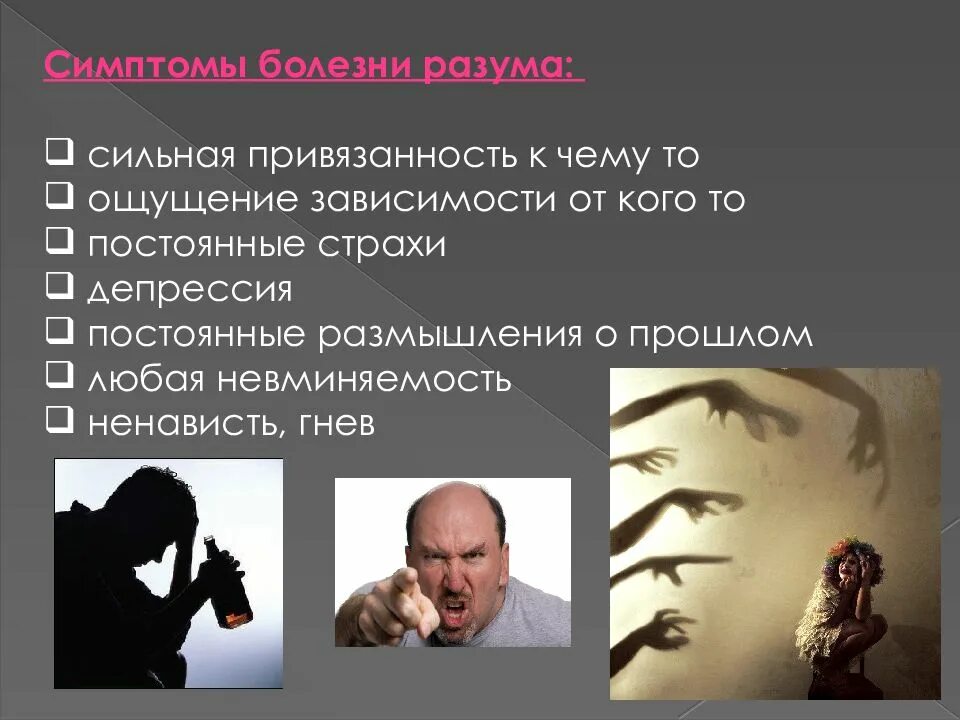 Симптомы болезни разума:

❑ сильная привязанность к чему то
❑ ощущение зависимости от кого то
❑ постоянные страхи
❑ депрессия
❑ постоянные размышления о прошлом
❑ любая невминяемость
❑ ненависть, гнев